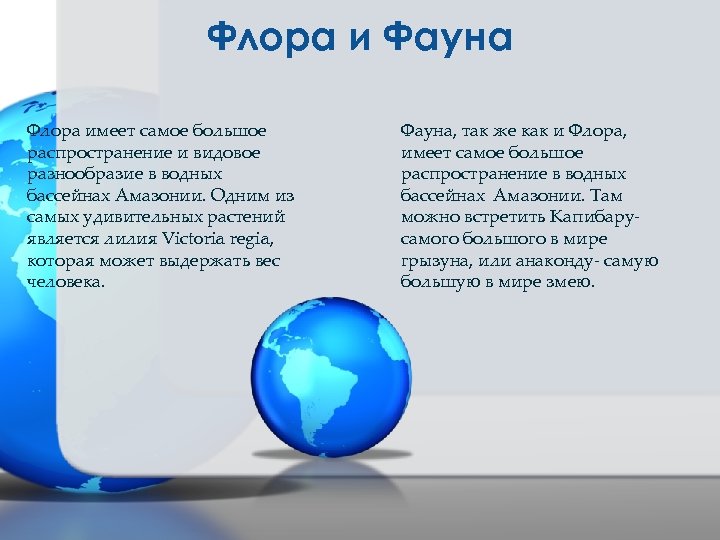 Флора и Фауна

Флора имеет самое большое распространение и видовое разнообразие в водных бассейнах Амазонии. Одним из самых удивительных растений является лилия Victoria regia, которая может выдержать вес человека.

Фауна, так же как и Флора, имеет самое большое распространение в водных бассейнах Амазонии. Там можно встретить Капибару- самого большого в мире грызуна, или анаконду- самую большую в мире змею.